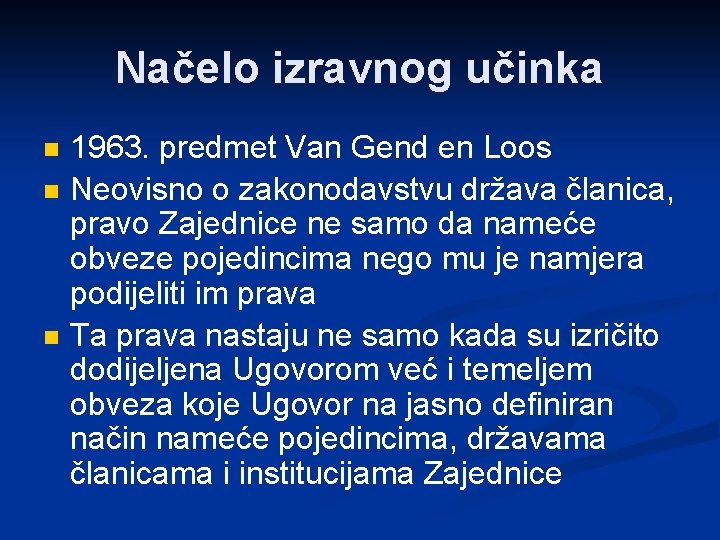 Načelo izravnog učinka

1963. predmet Van Gend en Loos

Neovisno o zakonodavstvu država članica, pravo Zajednice ne samo da nameće obveze pojedincima nego mu je namjera podijeliti im prava

Ta prava nastaju ne samo kada su izričito dodijeljena Ugovorom već i temeljem obveza koje Ugovor na jasno definiran način nameće pojedincima, državama članicama i institucijama Zajednice